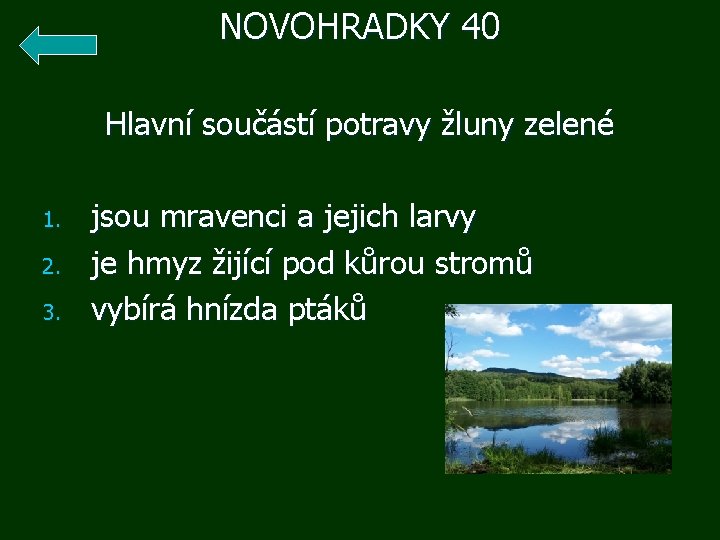 NOVOHRADKY 40

Hlavní součástí potravy žluny zelené

1. jsou mravenci a jejich larvy
2. je hmyz žijící pod kůrou stromů
3. vybírá hnízda ptáků